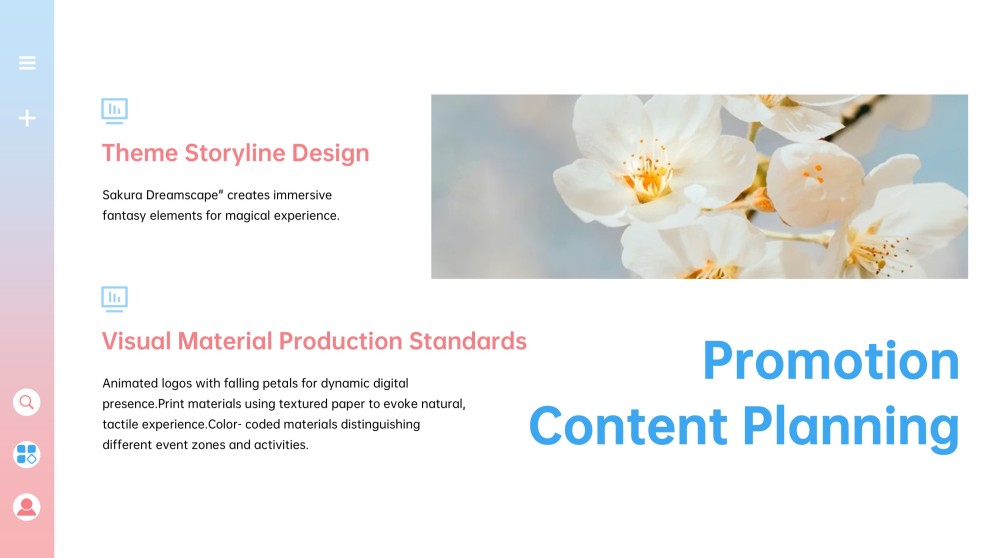 Theme Storyline Design

Sakura Dreamscape" creates immersive fantasy elements for magical experience.

Visual Material Production Standards

Animated logos with falling petals for dynamic digital presence.Print materials using textured paper to evoke natural, tactile experience.Color- coded materials distinguishing different event zones and activities.

Promotion Content Planning